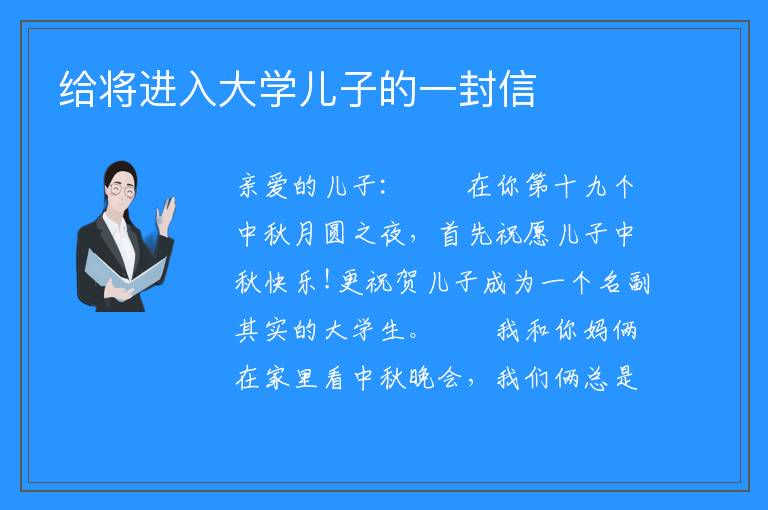 给将进入大学儿子的一封信

亲爱的儿子：　　在你第十九个中秋月圆之夜，首先祝愿儿子中秋快乐！更祝贺儿子成为一个名副其实的大学生。　　我和你妈俩在家里看中秋晚会，我们俩总是